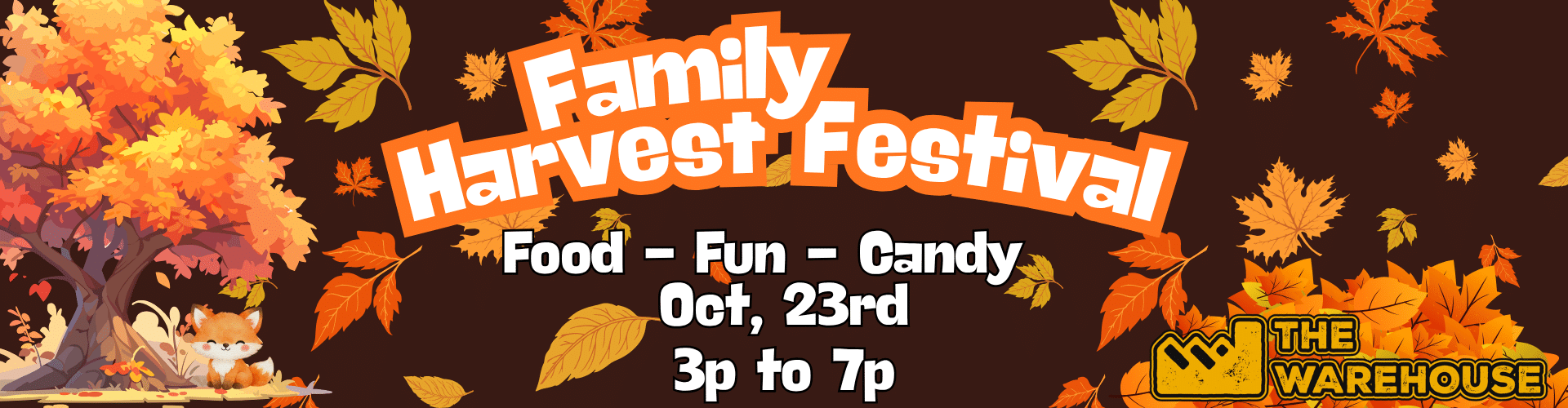 Family Harvest Festival

Food - Fun - Candy
Oct, 23rd
3p to 7p

THE WAREHOUSE